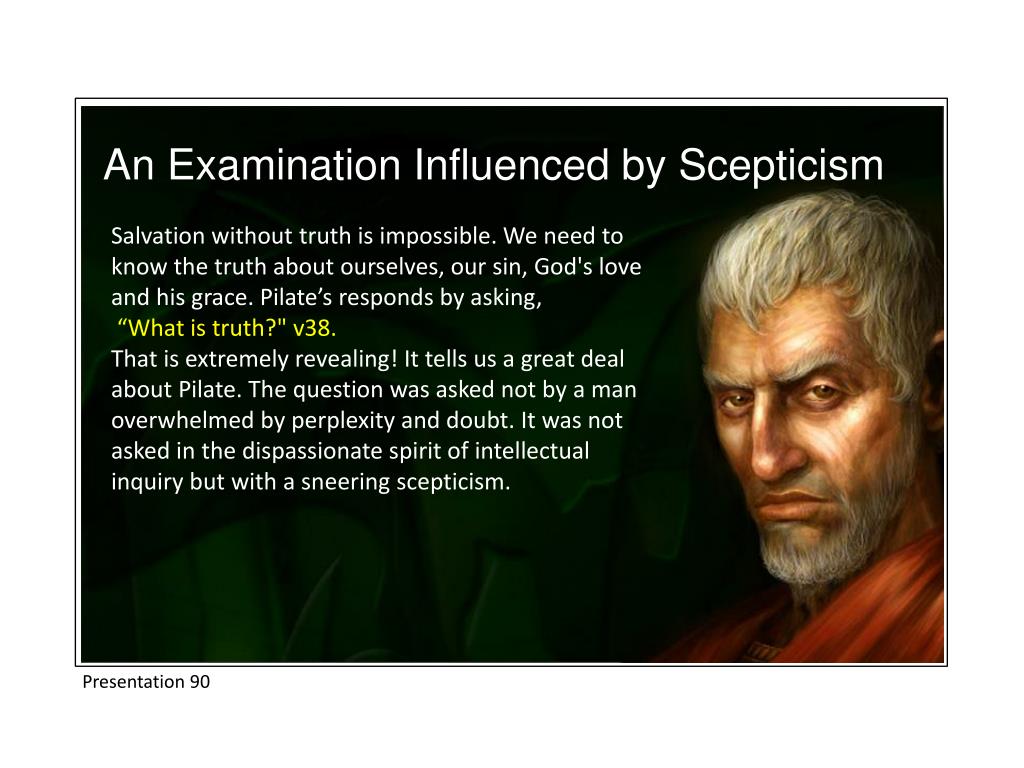 An Examination Influenced by Scepticism

Salvation without truth is impossible. We need to know the truth about ourselves, our sin, God's love and his grace. Pilate’s responds by asking,
“What is truth?" v38.
That is extremely revealing! It tells us a great deal about Pilate. The question was asked not by a man overwhelmed by perplexity and doubt. It was not asked in the dispassionate spirit of intellectual inquiry but with a sneering scepticism.

Presentation 90